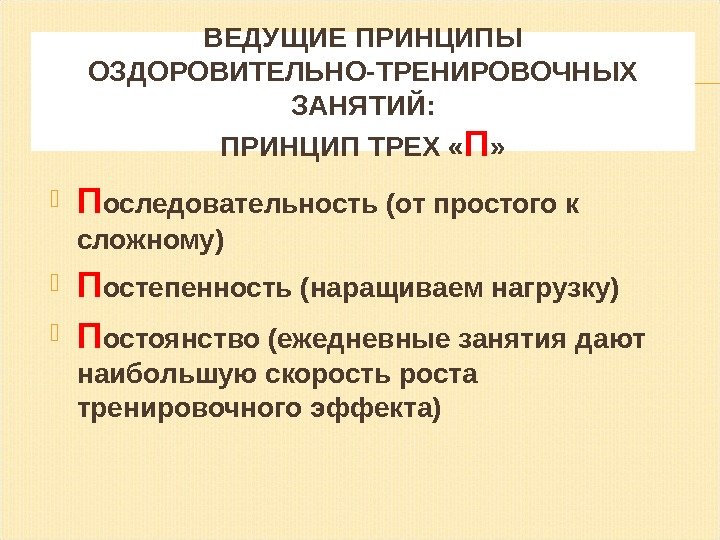 ВЕДУЩИЕ ПРИНЦИПЫ ОЗДОРОВИТЕЛЬНО-ТРЕНИРОВОЧНЫХ ЗАНЯТИЙ:
ПРИНЦИП ТРЕХ «П»

Последовательность (от простого к сложному)

Постепенность (наращиваем нагрузку)

Постоянство (ежедневные занятия дают наибольшую скорость роста тренировочного эффекта)